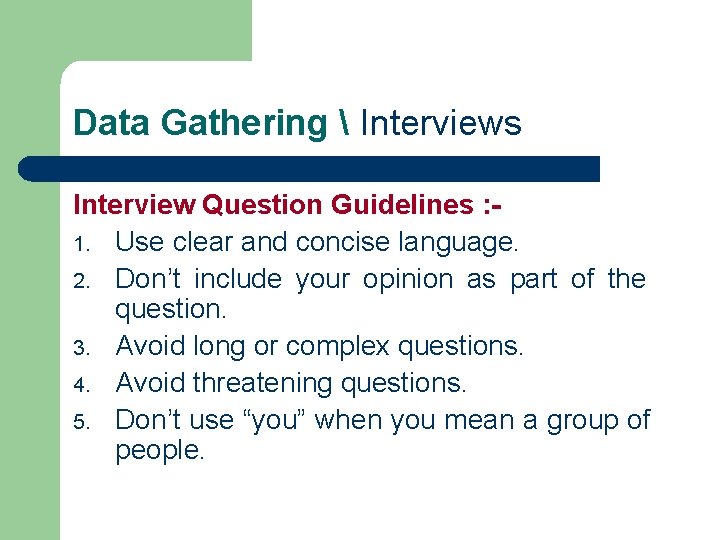 Data Gathering \ Interviews

Interview Question Guidelines :-

1. Use clear and concise language.
2. Don’t include your opinion as part of the question.
3. Avoid long or complex questions.
4. Avoid threatening questions.
5. Don’t use “you” when you mean a group of people.